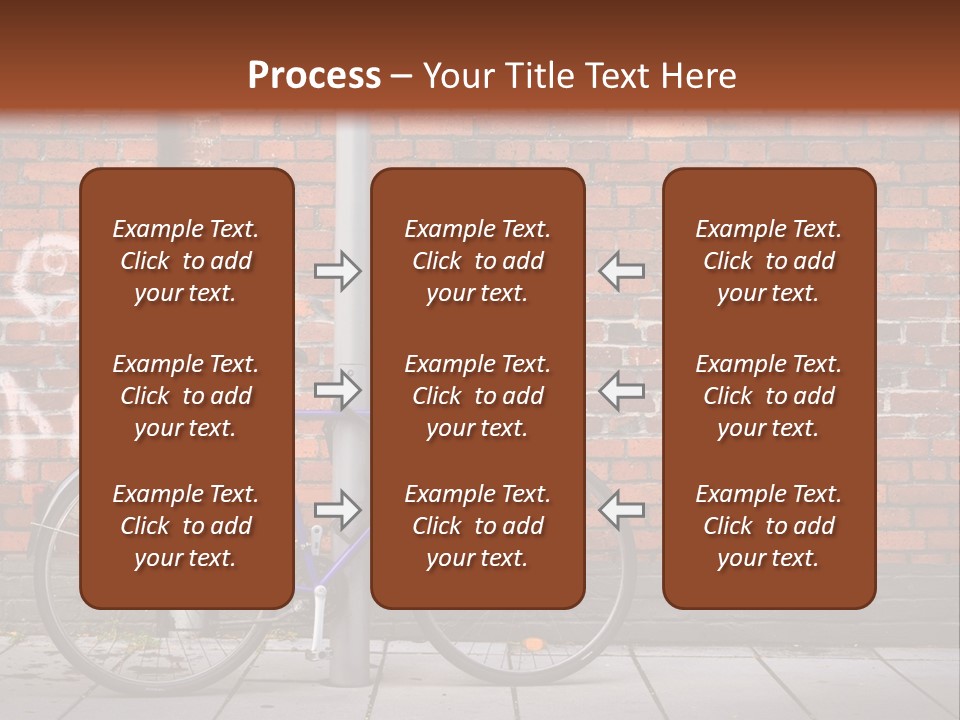 Process – Your Title Text Here

Example Text. Click to add your text.

Example Text. Click to add your text.

Example Text. Click to add your text.

Example Text. Click to add your text.

Example Text. Click to add your text.

Example Text. Click to add your text.

Example Text. Click to add your text.

Example Text. Click to add your text.

Example Text. Click to add your text.